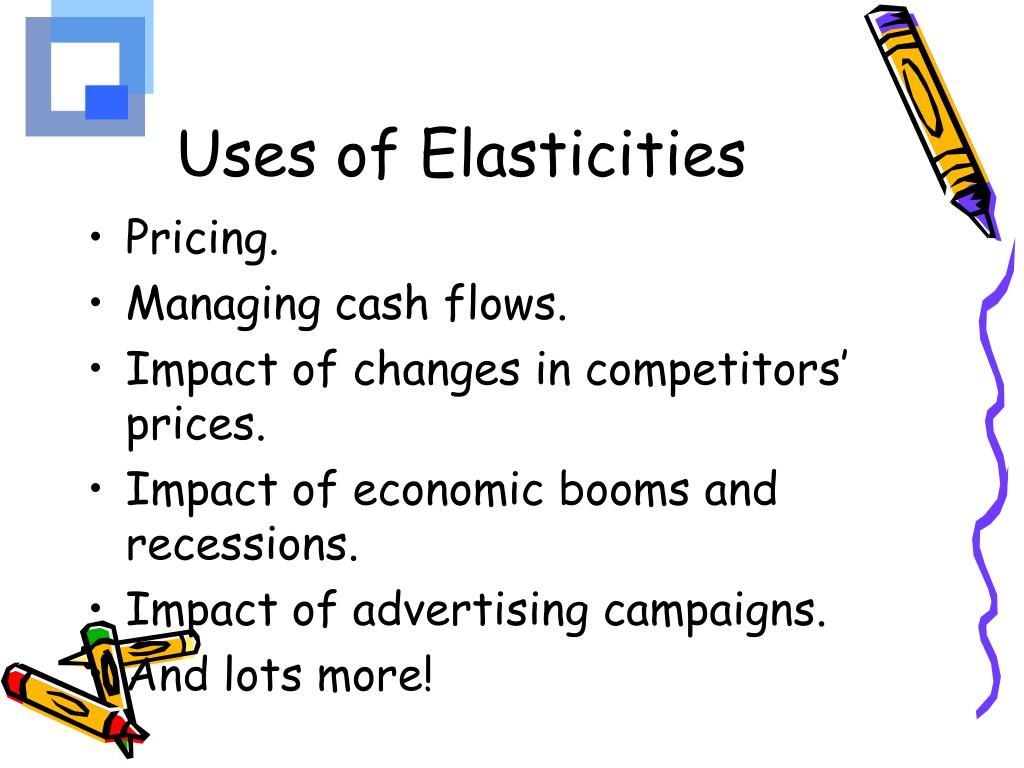 Uses of Elasticities

• Pricing.
• Managing cash flows.
• Impact of changes in competitors' prices.
• Impact of economic booms and recessions.
• Impact of advertising campaigns.
• And lots more!